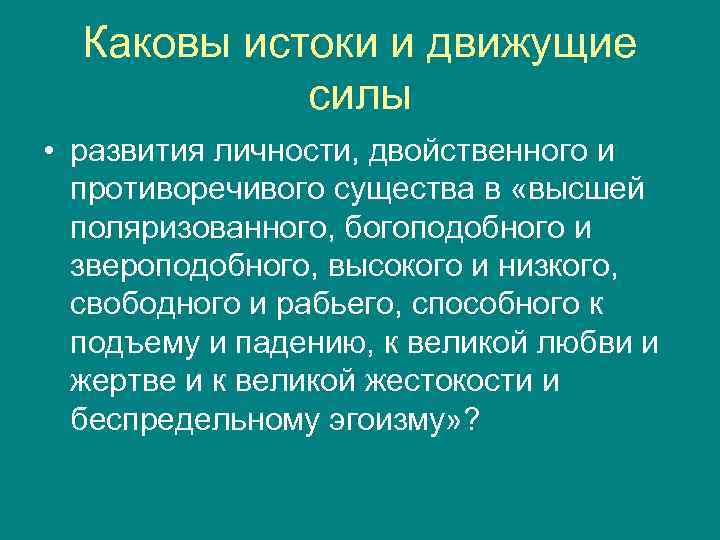 Каковы истоки и движущие силы

• развития личности, двойственного и противоречивого существа в «высшей поляризованного, богоподобного и звероподобного, высокого и низкого, свободного и рабьего, способного к подъему и падению, к великой любви и жертве и к великой жестокости и беспредельному эгоизму»?